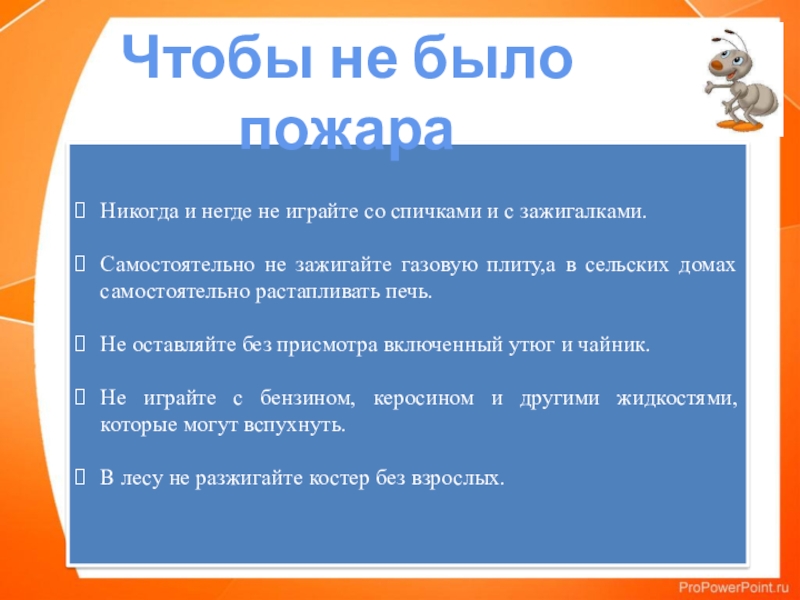 Чтобы не было пожара

Никогда и негде не играйте со спичками и с зажигалками.

Самостоятельно не зажигайте газовую плиту,а в сельских домах самостоятельно растапливать печь.

Не оставляйте без присмотра включенный утюг и чайник.

Не играйте с бензином, керосином и другими жидкостями, которые могут вспухнуть.

В лесу не разжигайте костер без взрослых.

ProPowerPoint.ru